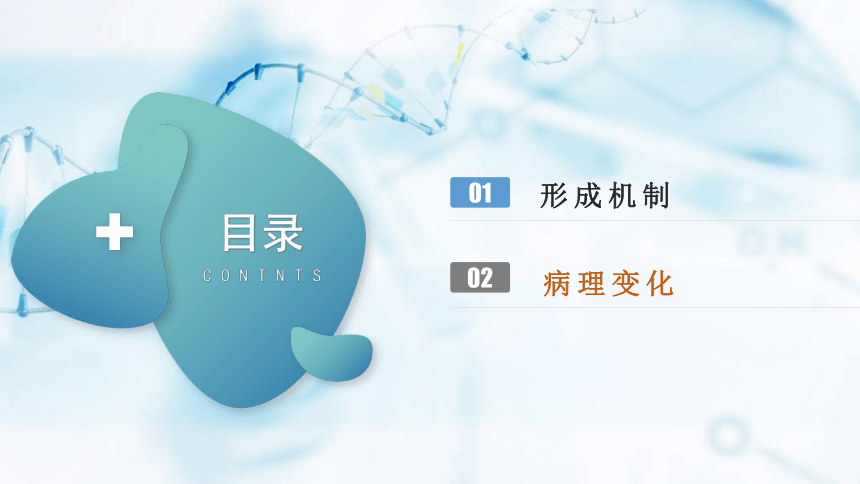 目录
CONTNTS

01 形成机制

02 病理变化